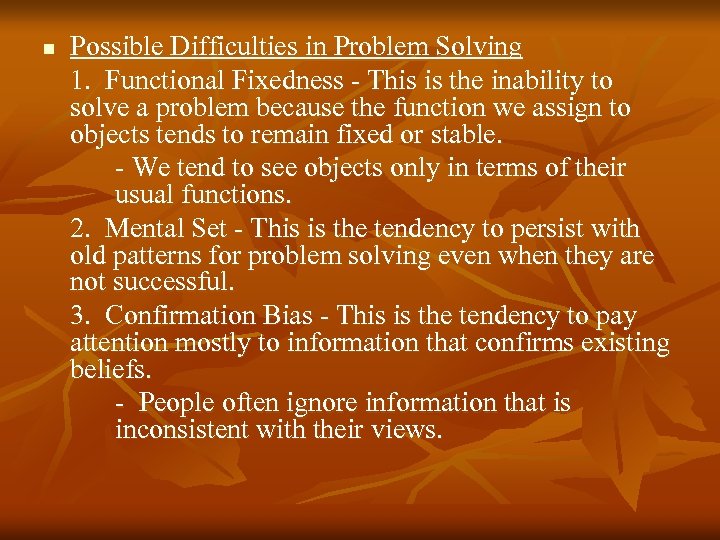 Possible Difficulties in Problem Solving

1. Functional Fixedness - This is the inability to solve a problem because the function we assign to objects tends to remain fixed or stable.

- We tend to see objects only in terms of their usual functions.

2. Mental Set - This is the tendency to persist with old patterns for problem solving even when they are not successful.

3. Confirmation Bias - This is the tendency to pay attention mostly to information that confirms existing beliefs.

- People often ignore information that is inconsistent with their views.